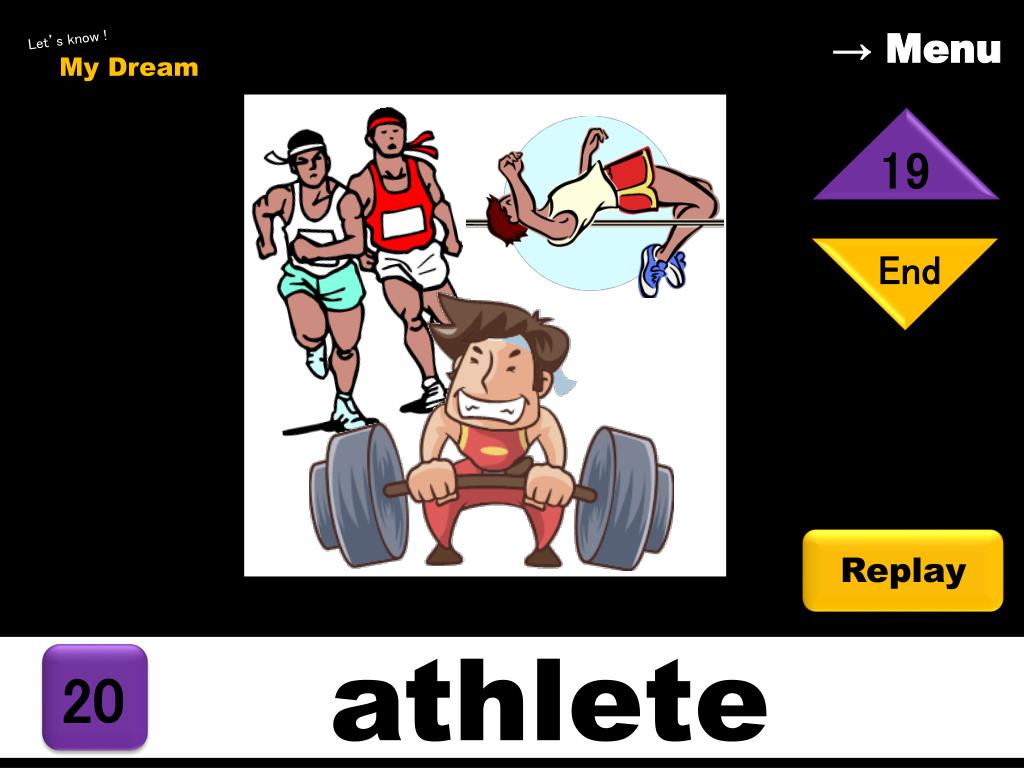 Let's know !
My Dream

→ Menu

19

End

Replay

20

athlete